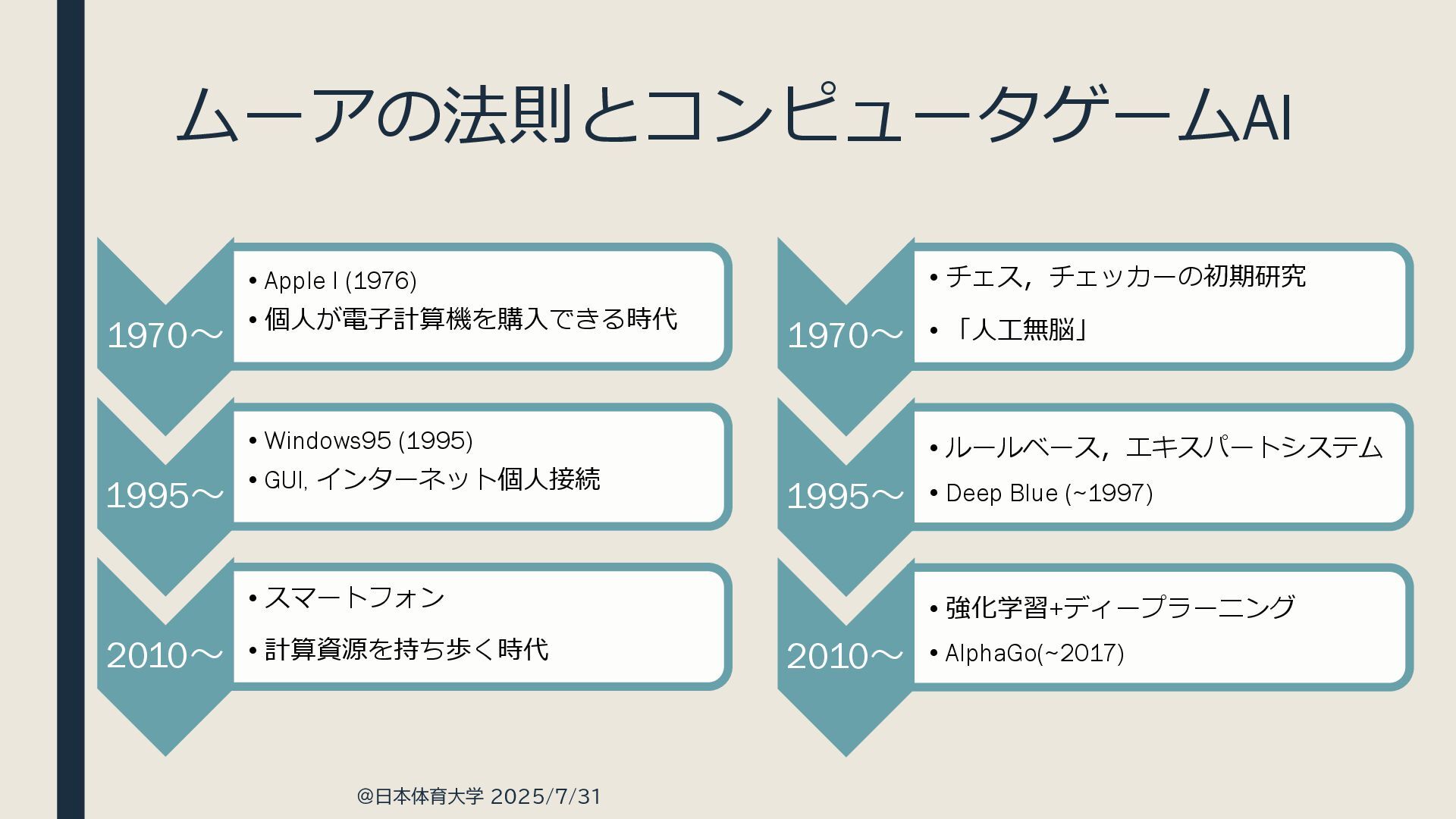 ムーアの法則とコンピュータゲームAI

1970～
• Apple I (1976)
• 個人が電子計算機を購入できる時代

1995～
• Windows95 (1995)
• GUI, インターネット個人接続

2010～
• スマートフォン
• 計算資源を持ち歩く時代

1970～
• チェス，チェッカーの初期研究
• 「人工無脳」

1995～
• ルールベース，エキスパートシステム
• Deep Blue (~1997)

2010～
• 強化学習+ディープラーニング
• AlphaGo(~2017)

@日本体育大学 2025/7/31